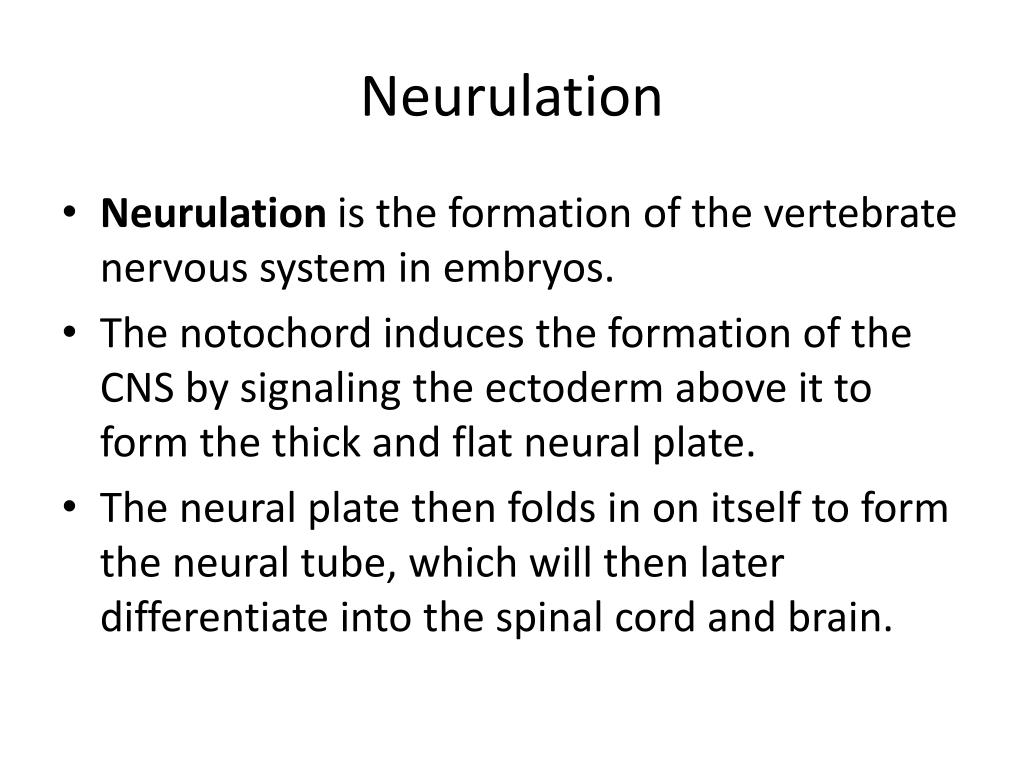 Neurulation

• Neurulation is the formation of the vertebrate nervous system in embryos.
• The notochord induces the formation of the CNS by signaling the ectoderm above it to form the thick and flat neural plate.
• The neural plate then folds in on itself to form the neural tube, which will then later differentiate into the spinal cord and brain.